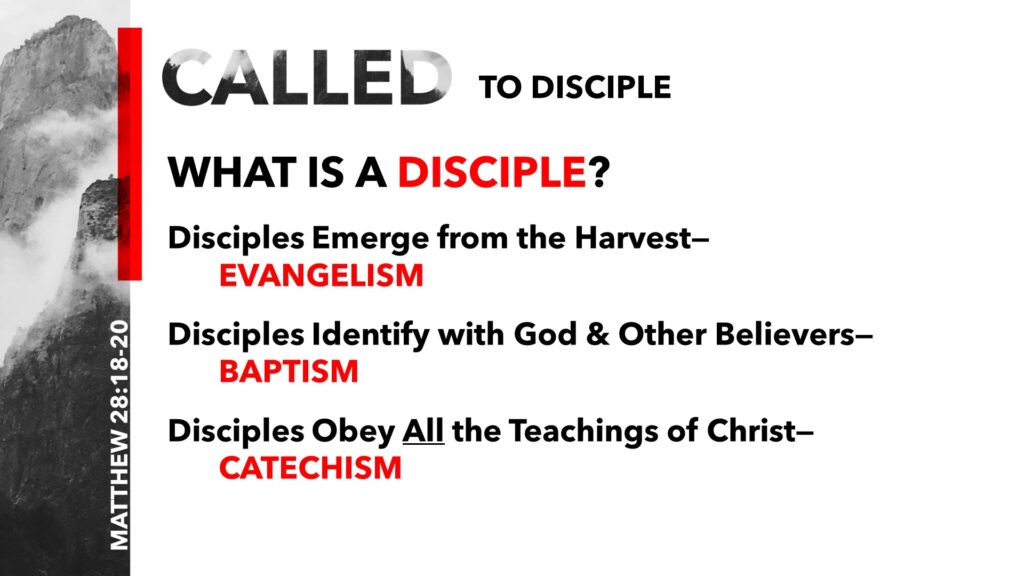 CALLED TO DISCIPLE

WHAT IS A DISCIPLE?

Disciples Emerge from the Harvest—
EVANGELISM

Disciples Identify with God & Other Believers—
BAPTISM

Disciples Obey All the Teachings of Christ—
CATECHISM

MATTHEW 28:18-20